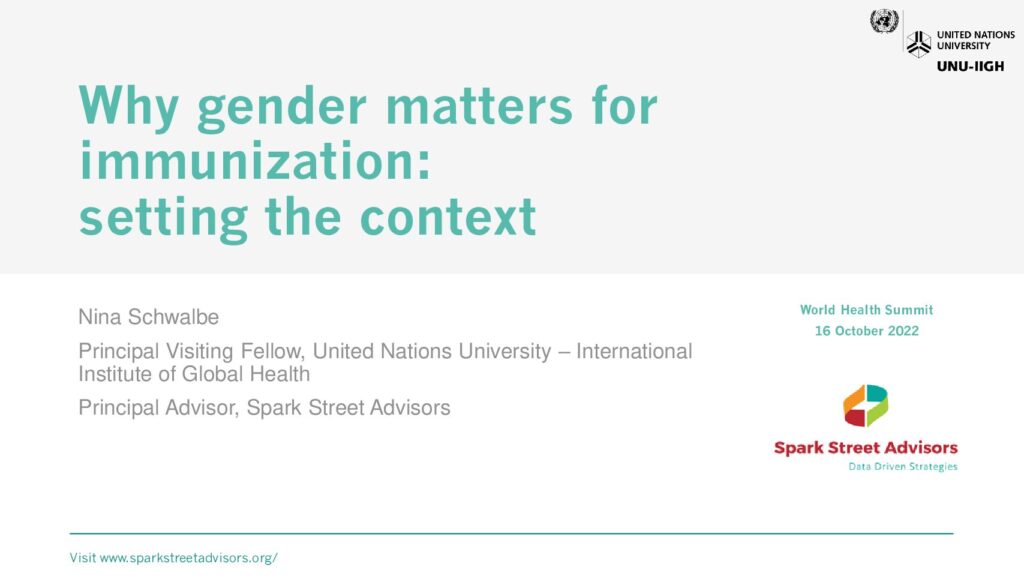 UNITED NATIONS UNIVERSITY
UNU-IIGH

Why gender matters for immunization:
setting the context

Nina Schwalbe

Principal Visiting Fellow, United Nations University – International Institute of Global Health

Principal Advisor, Spark Street Advisors

World Health Summit
16 October 2022

Spark Street Advisors
Data Driven Strategies

Visit www.sparkstreetadvisors.org/